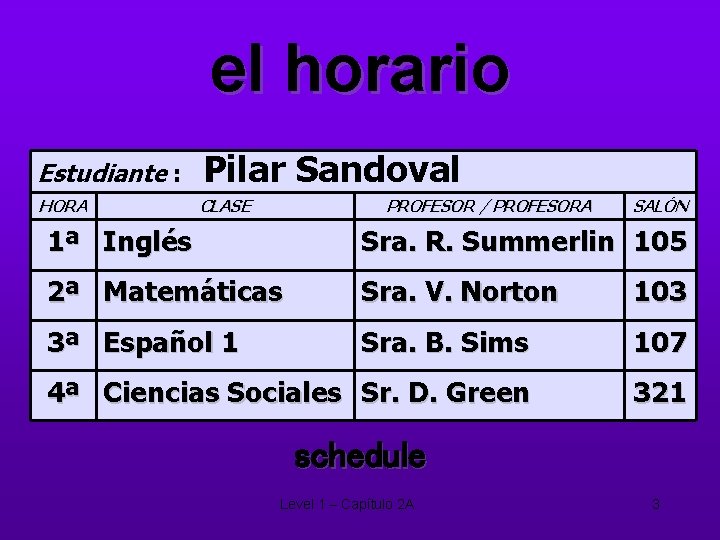 el horario

Estudiante : Pilar Sandoval

| HORA | CLASE | PROFESOR / PROFESORA | SALÓN |
|---|---|---|---|
| 1ª | Inglés | Sra. R. Summerlin | 105 |
| 2ª | Matemáticas | Sra. V. Norton | 103 |
| 3ª | Español 1 | Sra. B. Sims | 107 |
| 4ª | Ciencias Sociales | Sr. D. Green | 321 |

schedule

Level 1 – Capítulo 2A

3